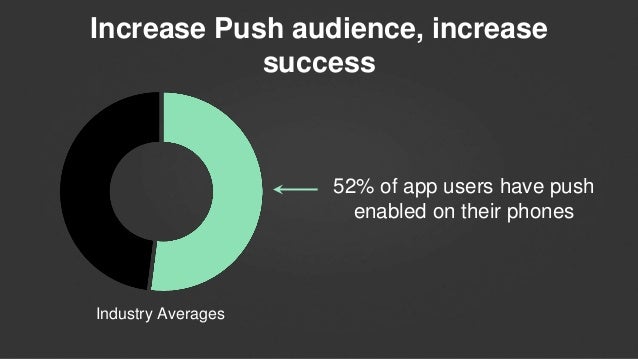 Increase Push audience, increase success

52% of app users have push enabled on their phones

Industry Averages